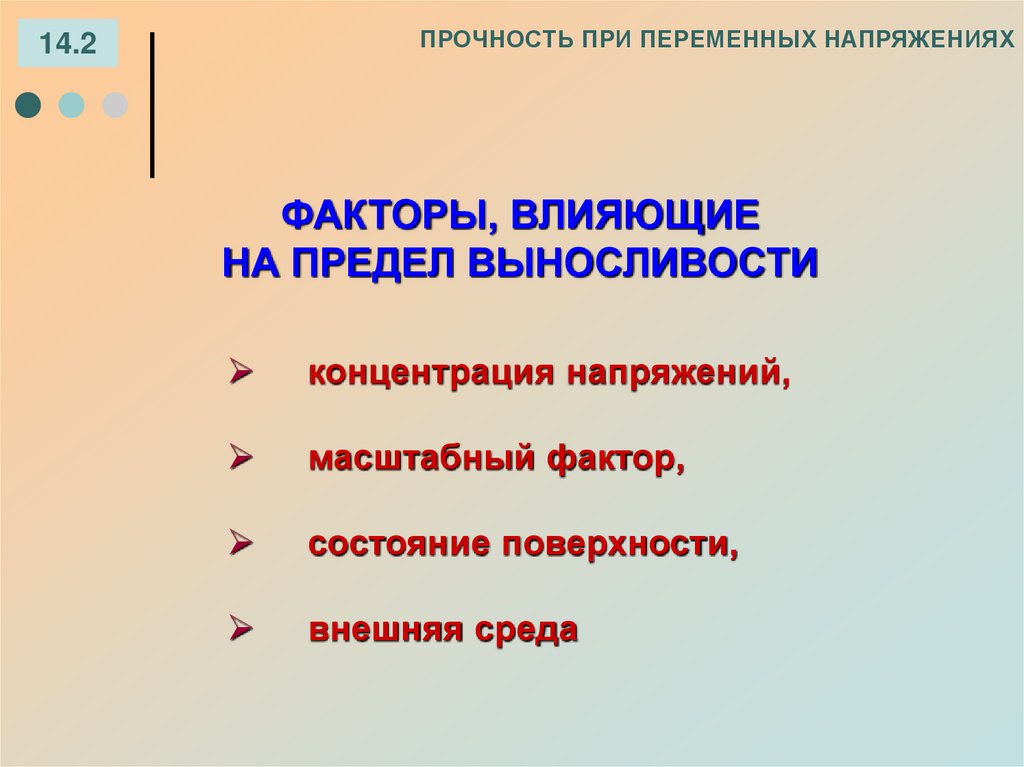 14.2

ПРОЧНОСТЬ ПРИ ПЕРЕМЕННЫХ НАПРЯЖЕНИЯХ

ФАКТОРЫ, ВЛИЯЮЩИЕ
НА ПРЕДЕЛ ВЫНОСЛИВОСТИ

➢ концентрация напряжений,

➢ масштабный фактор,

➢ состояние поверхности,

➢ внешняя среда